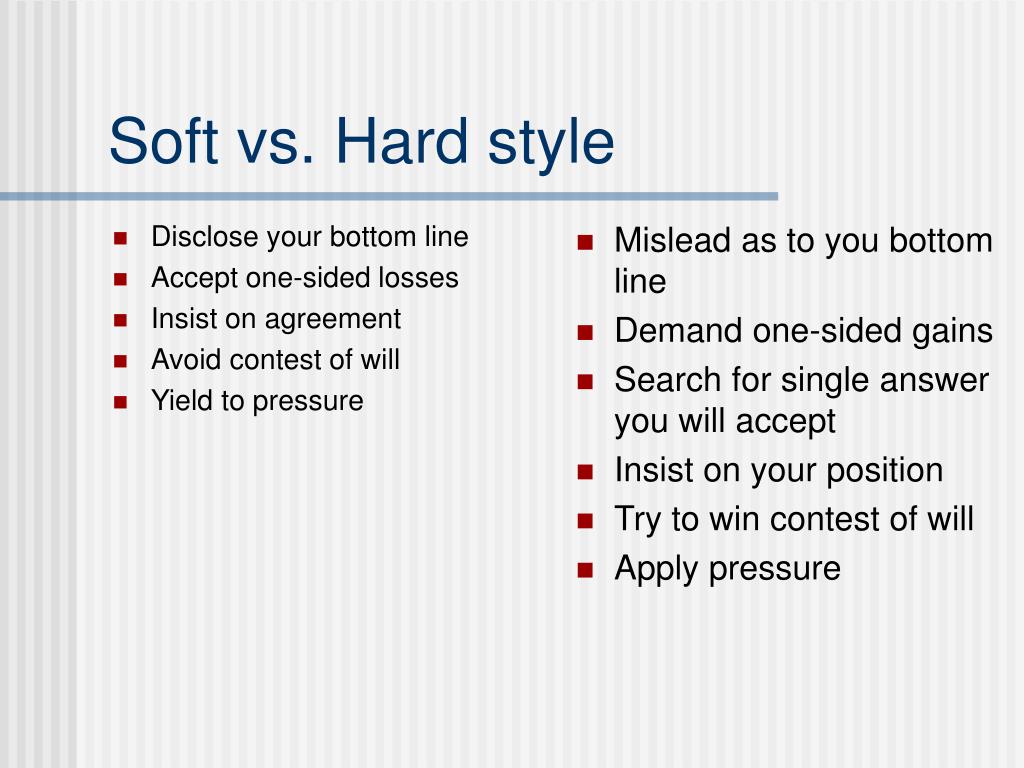 Soft vs. Hard style

- Disclose your bottom line
- Accept one-sided losses
- Insist on agreement
- Avoid contest of will
- Yield to pressure

- Mislead as to you bottom line
- Demand one-sided gains
- Search for single answer you will accept
- Insist on your position
- Try to win contest of will
- Apply pressure